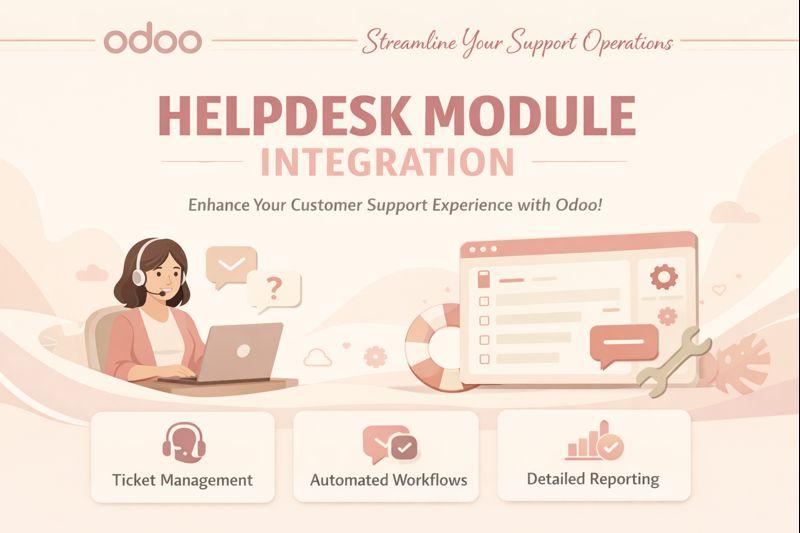 odoo

Streamline Your Support Operations

HELPDESK MODULE INTEGRATION

Enhance Your Customer Support Experience with Odoo!

?

Ticket Management

Automated Workflows

Detailed Reporting